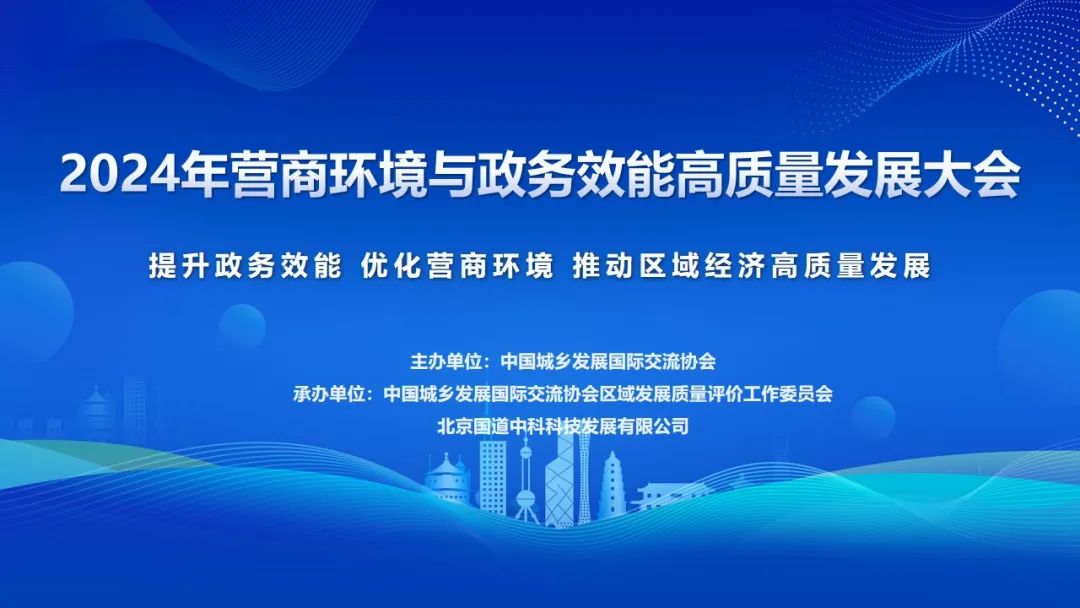 2024年营商环境与政务效能高质量发展大会

提升政务效能 优化营商环境 推动区域经济高质量发展

主办单位：中国城乡发展国际交流协会
承办单位：中国城乡发展国际交流协会区域发展质量评价工作委员会
北京国道中科科技发展有限公司